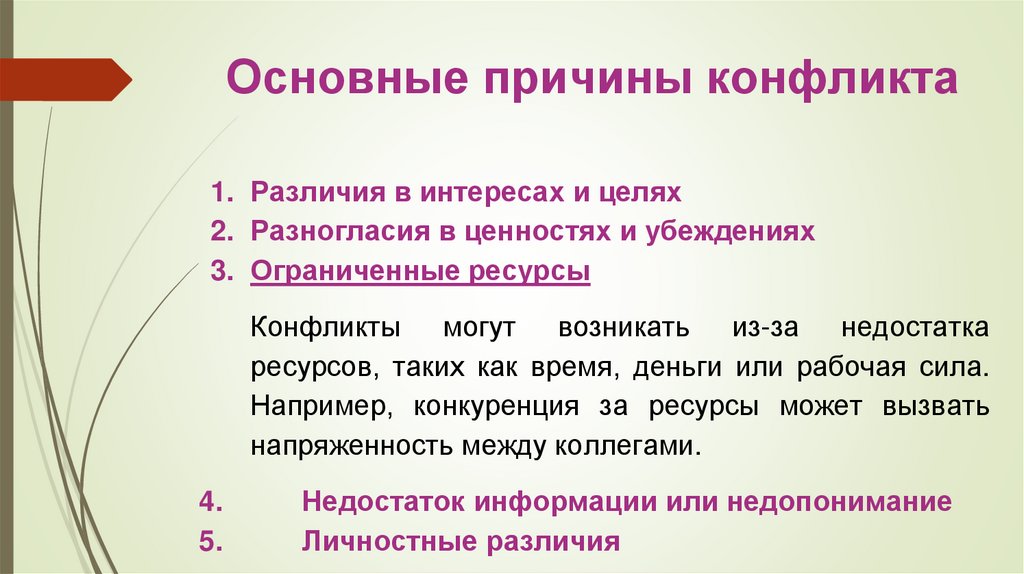 Основные причины конфликта

1. Различия в интересах и целях
2. Разногласия в ценностях и убеждениях
3. Ограниченные ресурсы

Конфликты могут возникать из-за недостатка ресурсов, таких как время, деньги или рабочая сила. Например, конкуренция за ресурсы может вызвать напряженность между коллегами.

4. Недостаток информации или недопонимание
5. Личностные различия